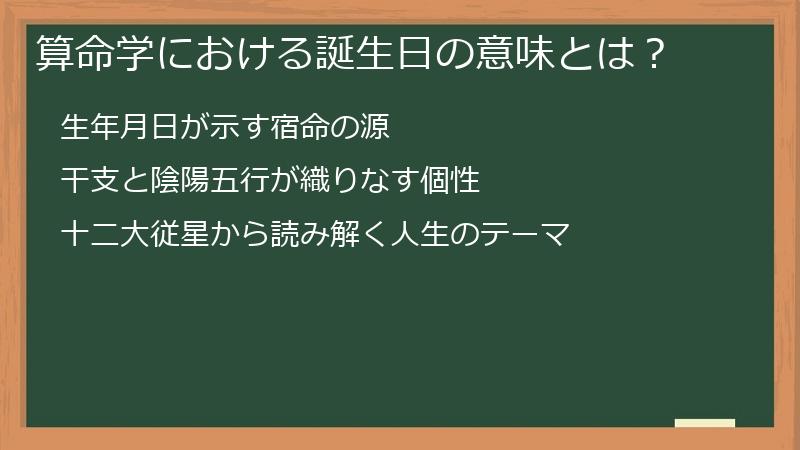 算命学における誕生日の意味とは？

生年月日が示す宿命の源

干支と陰陽五行が織りなす個性

十二大従星から読み解く人生のテーマ